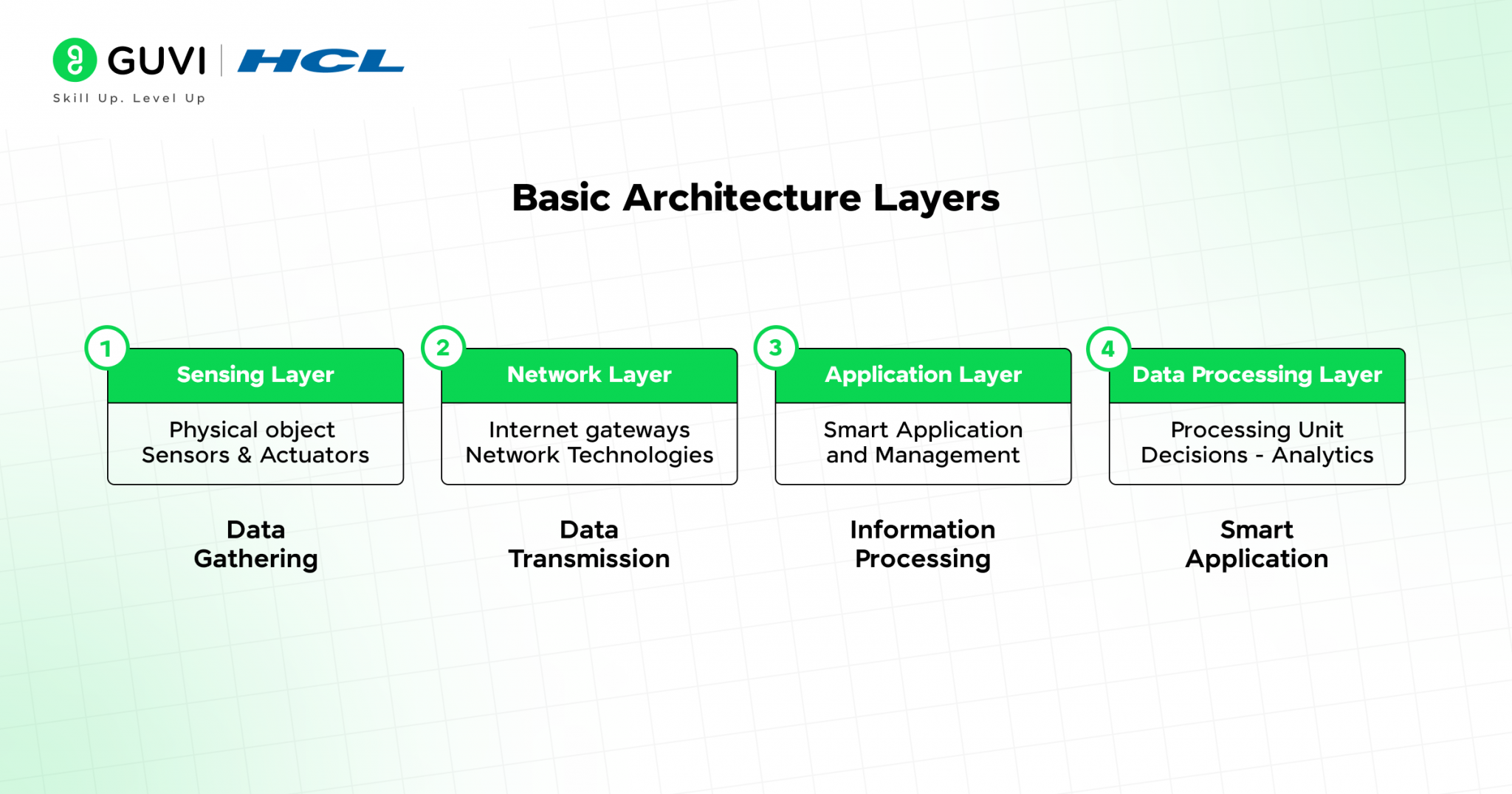 GUVI | HCL
Skill Up. Level Up

Basic Architecture Layers

1
Sensing Layer
Physical object
Sensors & Actuators

Data
Gathering

2
Network Layer
Internet gateways
Network Technologies

Data
Transmission

3
Application Layer
Smart Application
and Management

Information
Processing

4
Data Processing Layer
Processing Unit
Decisions - Analytics

Smart
Application